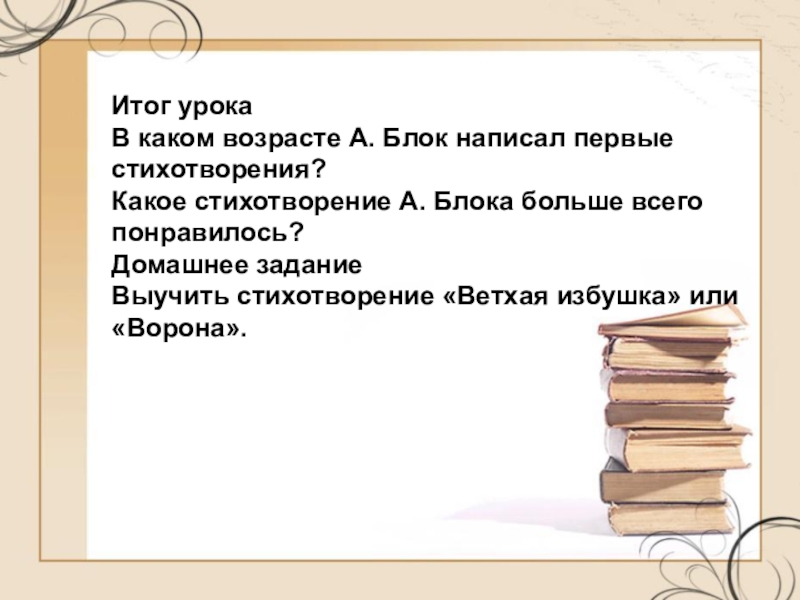 Итог урока
В каком возрасте А. Блок написал первые стихотворения?
Какое стихотворение А. Блока больше всего понравилось?
Домашнее задание
Выучить стихотворение «Ветхая избушка» или «Ворона».